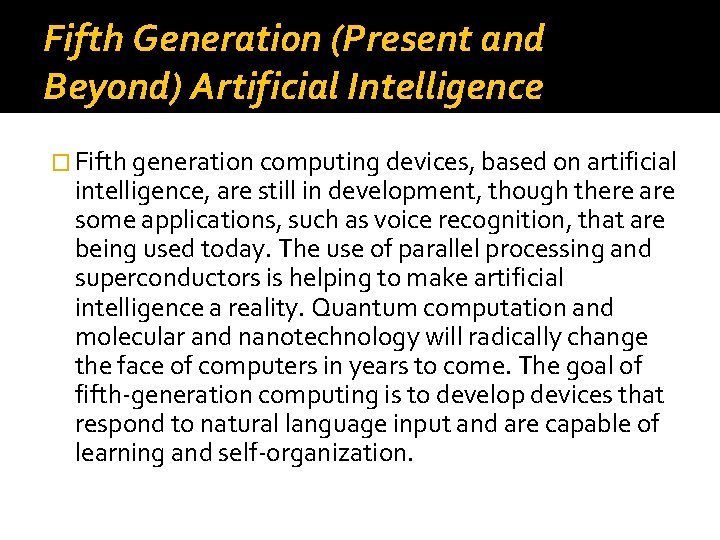 Fifth Generation (Present and Beyond) Artificial Intelligence

Fifth generation computing devices, based on artificial intelligence, are still in development, though there are some applications, such as voice recognition, that are being used today. The use of parallel processing and superconductors is helping to make artificial intelligence a reality. Quantum computation and molecular and nanotechnology will radically change the face of computers in years to come. The goal of fifth-generation computing is to develop devices that respond to natural language input and are capable of learning and self-organization.